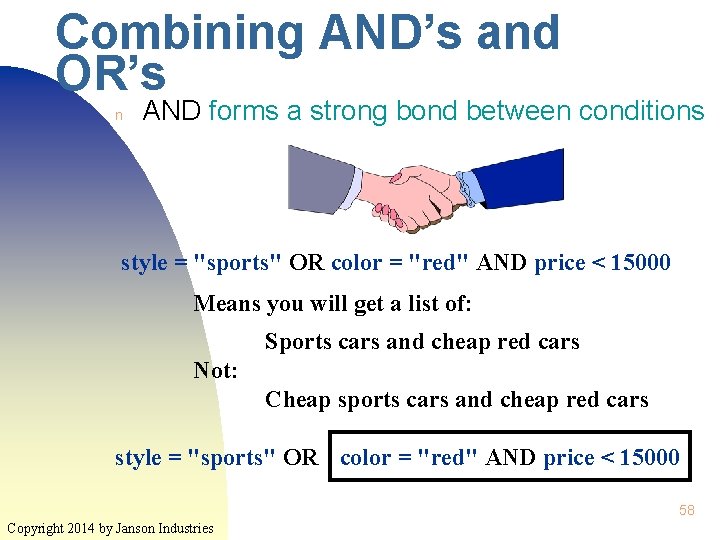 Combining AND's and OR's

n AND forms a strong bond between conditions

style = "sports" OR color = "red" AND price < 15000

Means you will get a list of:

Sports cars and cheap red cars

Not:

Cheap sports cars and cheap red cars

style = "sports" OR color = "red" AND price < 15000

58

Copyright 2014 by Janson Industries